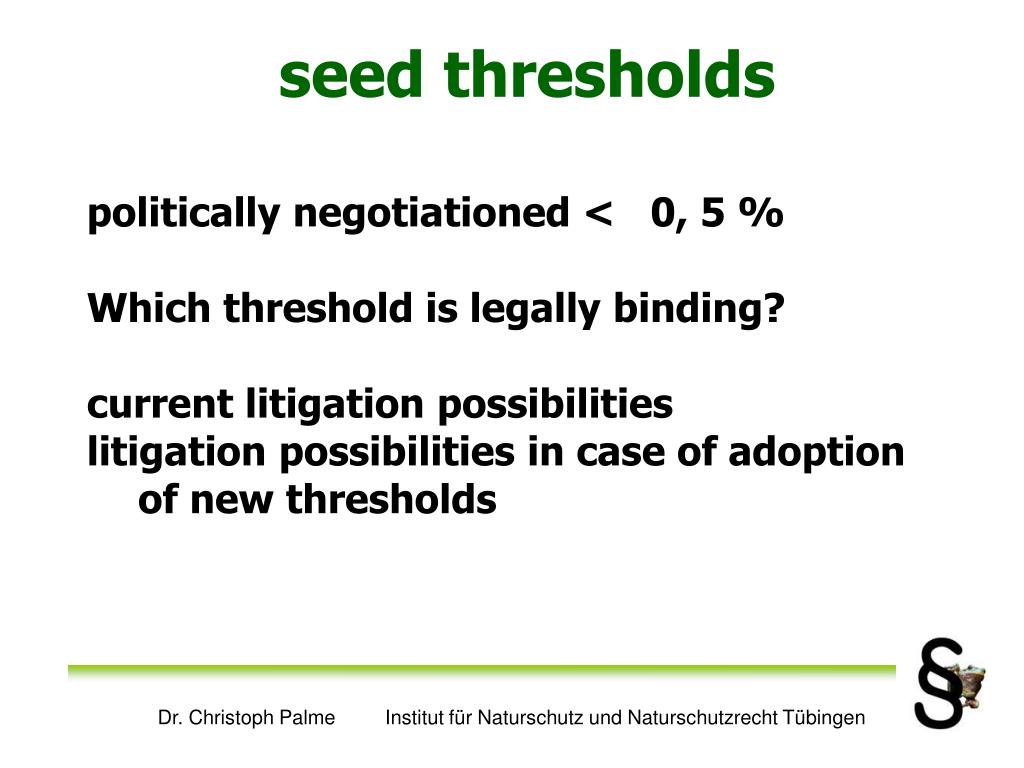 seed thresholds

politically negotiationed < 0, 5 %

Which threshold is legally binding?

current litigation possibilities
litigation possibilities in case of adoption of new thresholds

Dr. Christoph Palme Institut für Naturschutz und Naturschutzrecht Tübingen

§